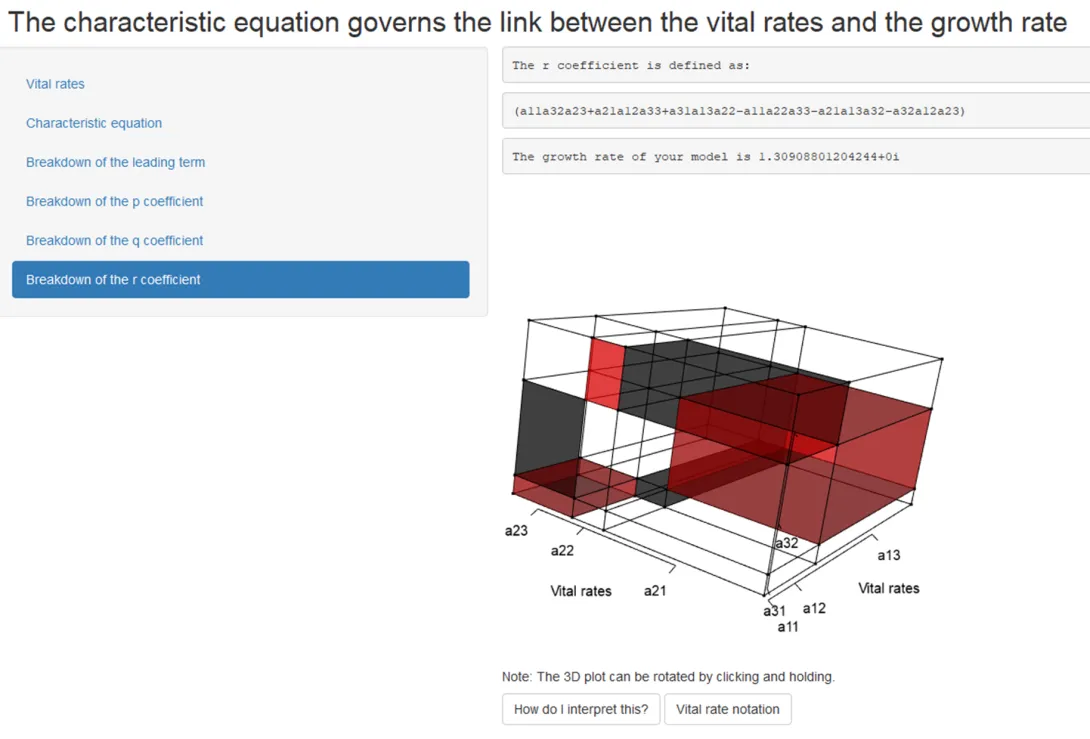 The characteristic equation governs the link between the vital rates and the growth rate

Vital rates

Characteristic equation

Breakdown of the leading term

Breakdown of the p coefficient

Breakdown of the q coefficient

Breakdown of the r coefficient

The r coefficient is defined as:

(a11a32a23+a21a12a33+a31a13a22-a11a22a33-a21a13a32-a32a12a23)

The growth rate of your model is 1.30908801204244+0i

a23
a22
Vital rates
a21
a32
a13
Vital rates
a31
a12
a11

Note: The 3D plot can be rotated by clicking and holding.

How do I interpret this?

Vital rate notation